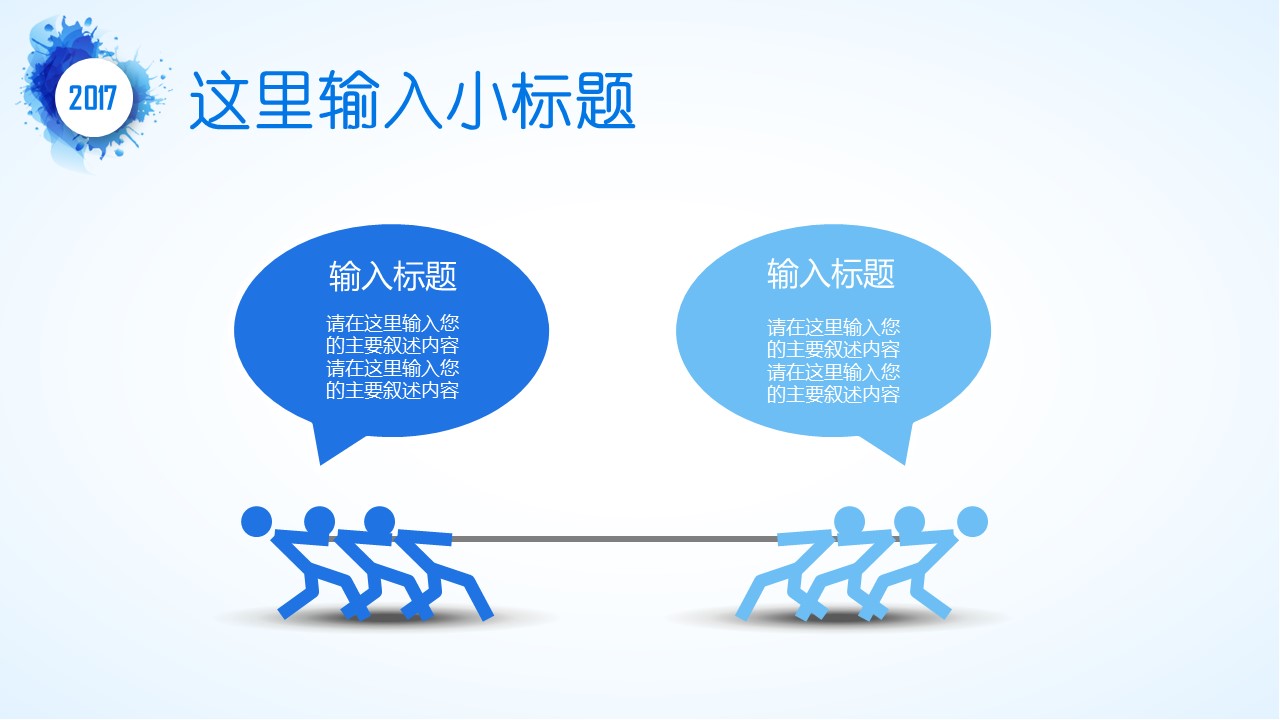 2017

这里输入小标题

输入标题

请在这里输入您的主要叙述内容请在这里输入您的主要叙述内容

输入标题

请在这里输入您的主要叙述内容请在这里输入您的主要叙述内容